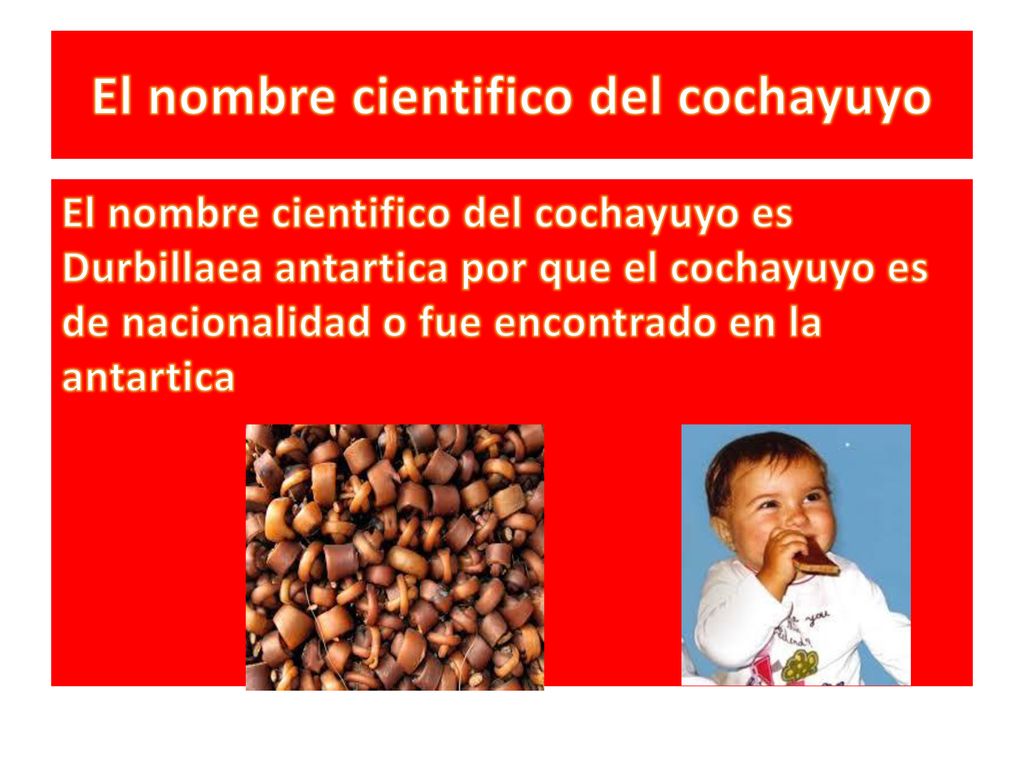 El nombre cientifico del cochayuyo

El nombre cientifico del cochayuyo es Durbillaea antartica por que el cochayuyo es de nacionalidad o fue encontrado en la antartica